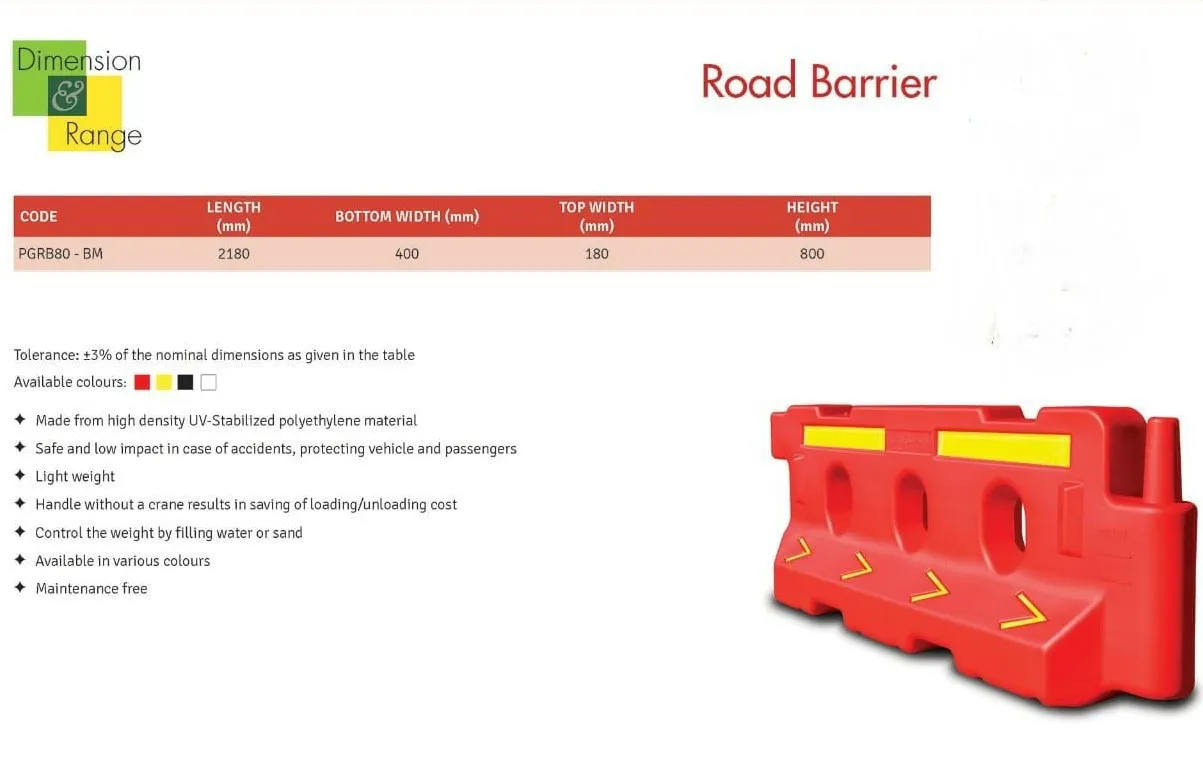 Dimension
&
Range

Road Barrier

| CODE | LENGTH (mm) | BOTTOM WIDTH (mm) | TOP WIDTH (mm) | HEIGHT (mm) |
|---|---|---|---|---|
| PGRB80 - BM | 2180 | 400 | 180 | 800 |

Tolerance: ±3% of the nominal dimensions as given in the table
Available colours:

✦ Made from high density UV-Stabilized polyethylene material
✦ Safe and low impact in case of accidents, protecting vehicle and passengers
✦ Light weight
✦ Handle without a crane results in saving of loading/unloading cost
✦ Control the weight by filling water or sand
✦ Available in various colours
✦ Maintenance free